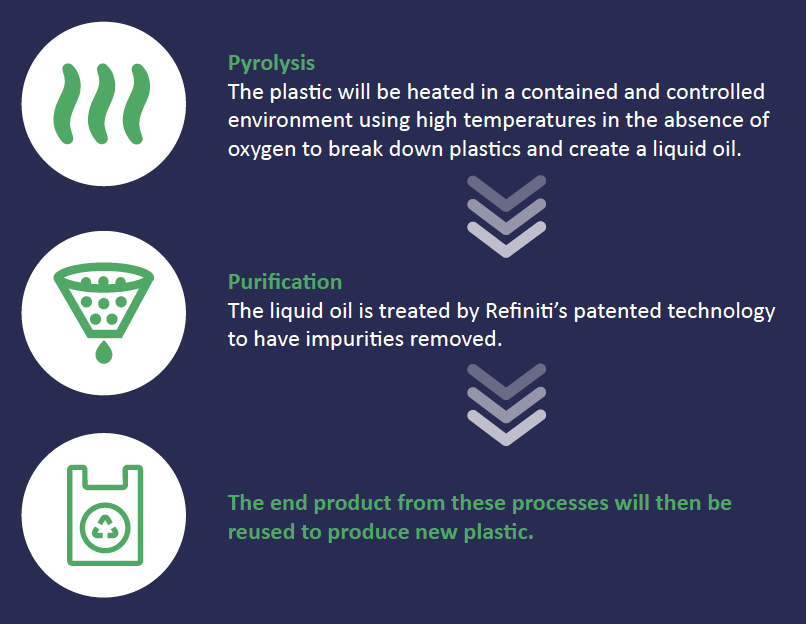 Pyrolysis
The plastic will be heated in a contained and controlled environment using high temperatures in the absence of oxygen to break down plastics and create a liquid oil.

Purification
The liquid oil is treated by Refiniti's patented technology to have impurities removed.

The end product from these processes will then be reused to produce new plastic.